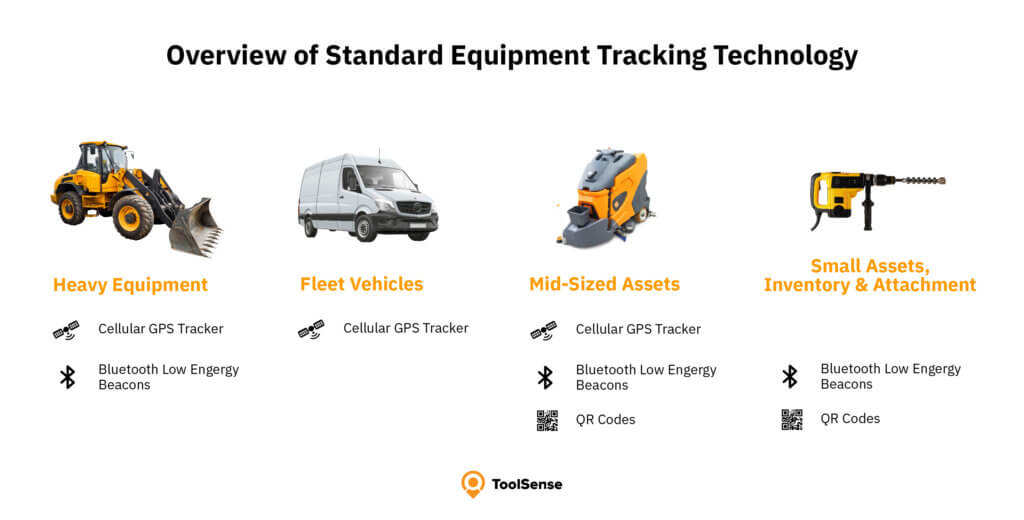 Overview of Standard Equipment Tracking Technology

Heavy Equipment

Cellular GPS Tracker

Bluetooth Low Engergy Beacons

Fleet Vehicles

Cellular GPS Tracker

Mid-Sized Assets

Cellular GPS Tracker

Bluetooth Low Engergy Beacons

QR Codes

Small Assets, Inventory & Attachment

Bluetooth Low Engergy Beacons

QR Codes

ToolSense